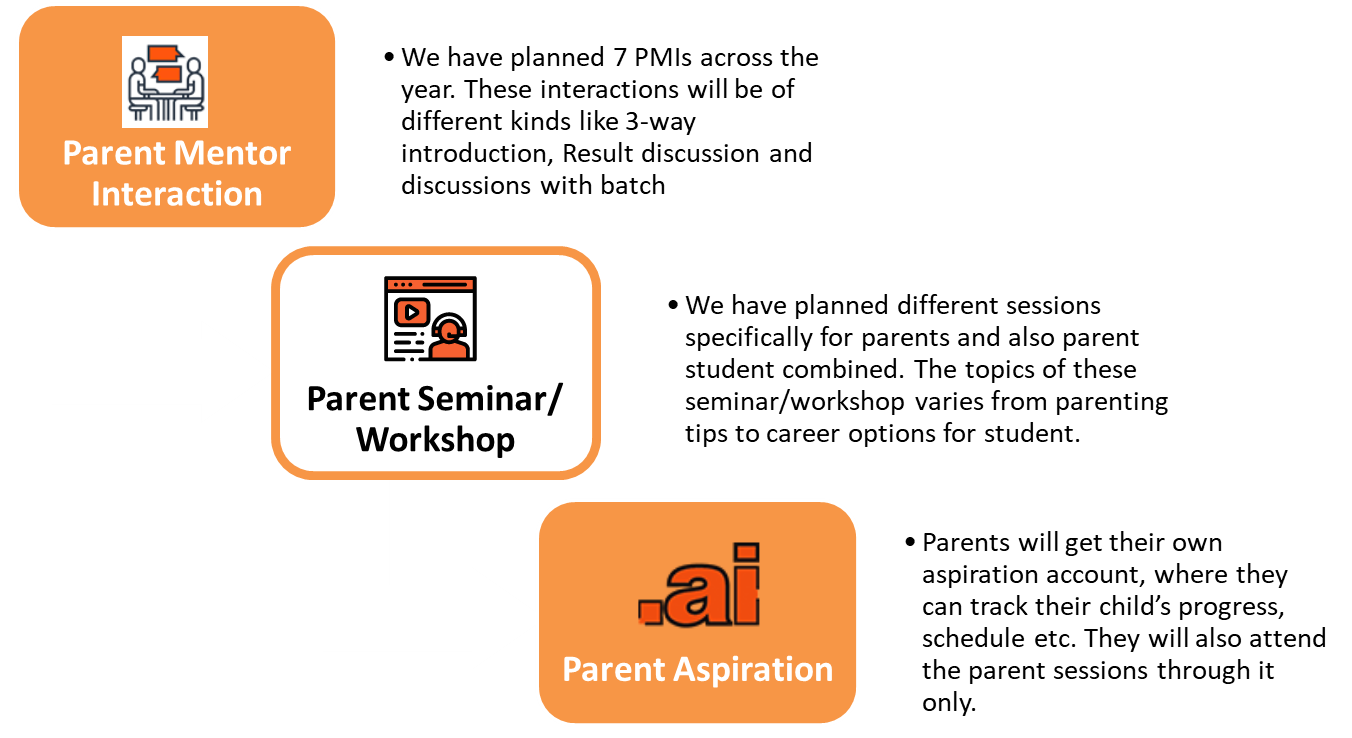 Parent Mentor Interaction

• We have planned 7 PMIs across the year. These interactions will be of different kinds like 3-way introduction, Result discussion and discussions with batch

Parent Seminar/ Workshop

• We have planned different sessions specifically for parents and also parent student combined. The topics of these seminar/workshop varies from parenting tips to career options for student.

.ai

Parent Aspiration

• Parents will get their own aspiration account, where they can track their child's progress, schedule etc. They will also attend the parent sessions through it only.